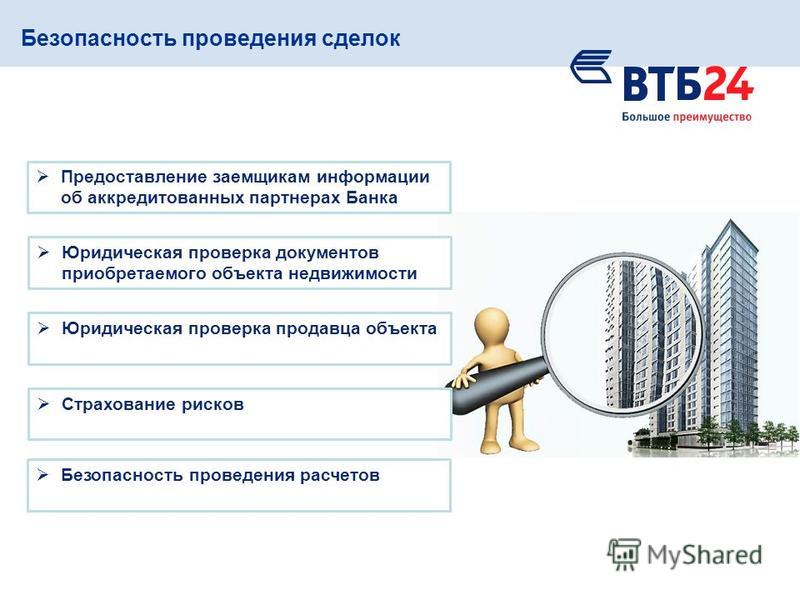 Безопасность проведения сделок

ВТБ24
Большое преимущество

➢ Предоставление заемщикам информации об аккредитованных партнерах Банка

➢ Юридическая проверка документов приобретаемого объекта недвижимости

➢ Юридическая проверка продавца объекта

➢ Страхование рисков

➢ Безопасность проведения расчетов

MyShared